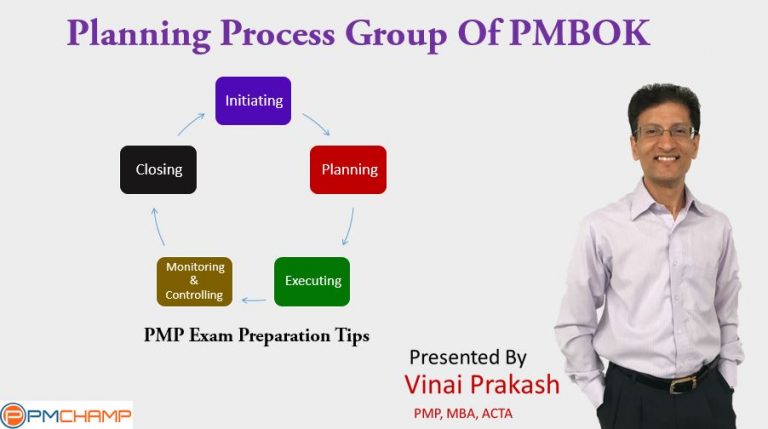 Planning Process Group Of PMBOK

Initiating

Planning

Executing

Monitoring & Controlling

Closing

PMP Exam Preparation Tips

Presented By
Vinai Prakash
PMP, MBA, ACTA

PMCHAMP